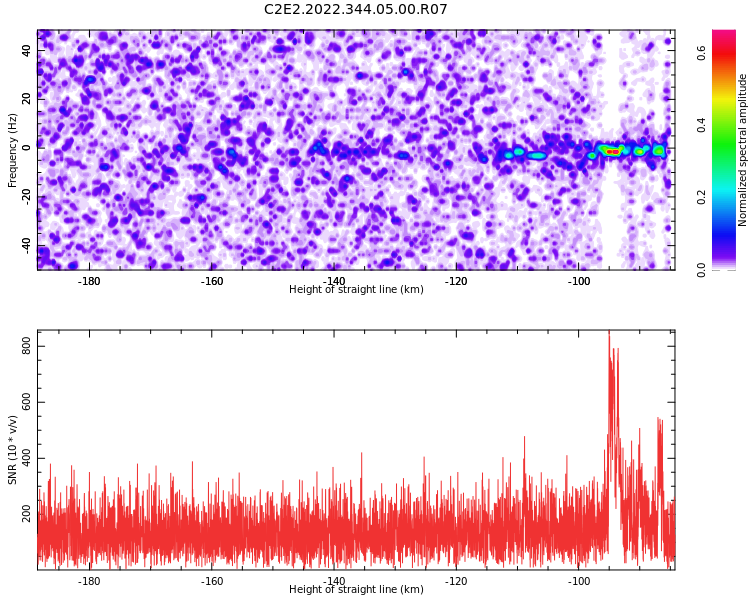 C2E2.2022.344.05.00.R07

Frequency (Hz)
40
20
0
-20
-40
-180
-160
-140
-120
-100
Height of straight line (km)

Normalized spectral amplitude
0.0
0.2
0.4
0.6

SNR (10 * v/v)
800
600
400
200
-180
-160
-140
-120
-100
Height of straight line (km)